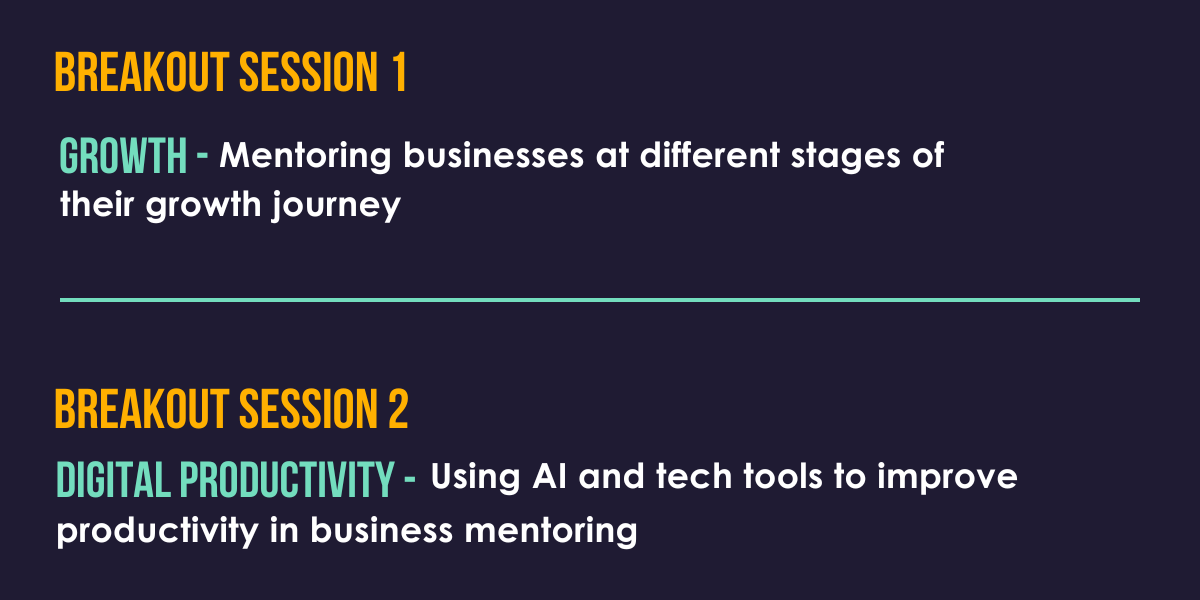 BREAKOUT SESSION 1

GROWTH - Mentoring businesses at different stages of their growth journey

BREAKOUT SESSION 2

DIGITAL PRODUCTIVITY - Using AI and tech tools to improve productivity in business mentoring